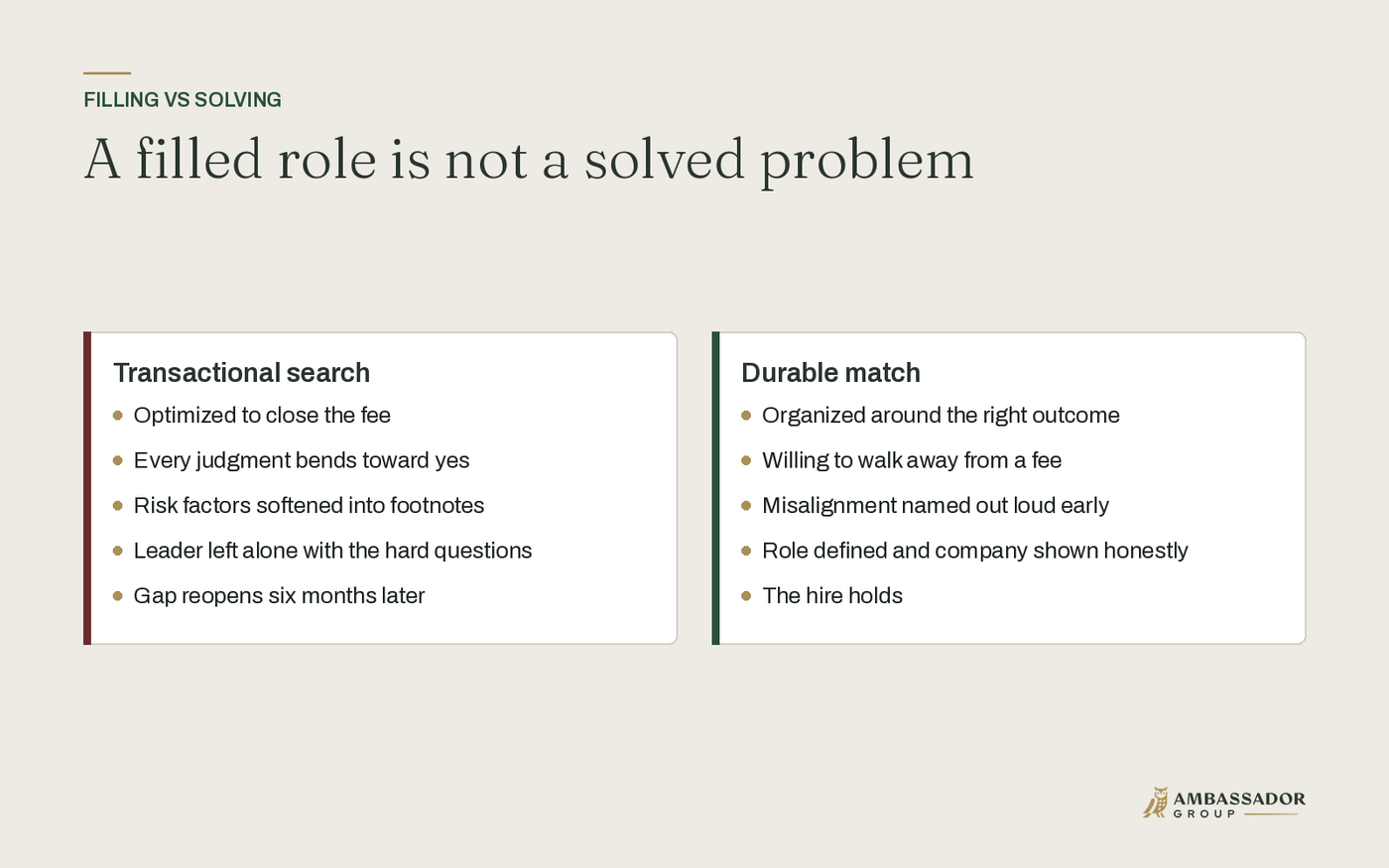 FILLING VS SOLVING

A filled role is not a solved problem

Transactional search

- Optimized to close the fee
- Every judgment bends toward yes
- Risk factors softened into footnotes
- Leader left alone with the hard questions
- Gap reopens six months later

Durable match

- Organized around the right outcome
- Willing to walk away from a fee
- Misalignment named out loud early
- Role defined and company shown honestly
- The hire holds

AMBASSADOR
GROUP